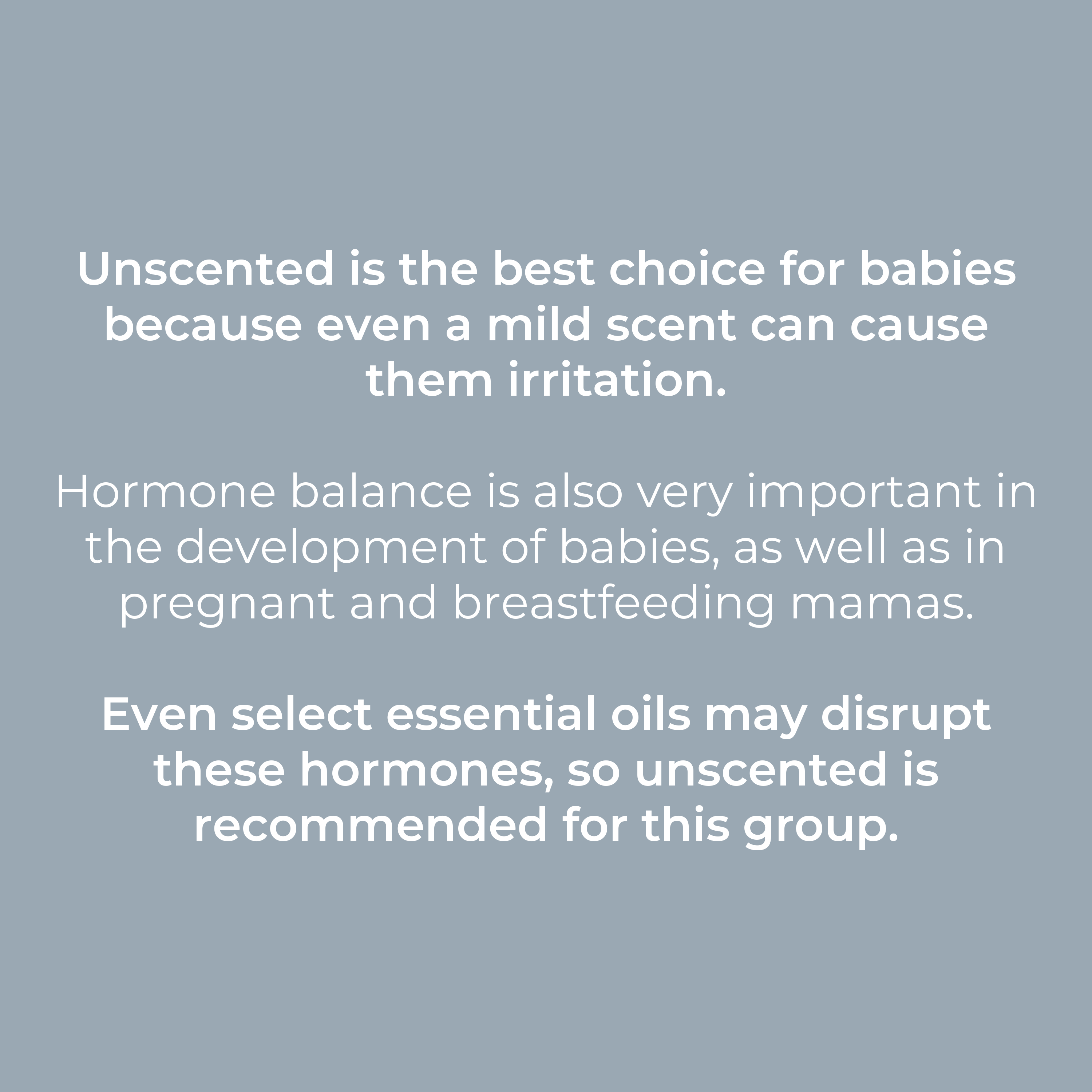 Unscented is the best choice for babies because even a mild scent can cause them irritation.

Hormone balance is also very important in the development of babies, as well as in pregnant and breastfeeding mamas.

Even select essential oils may disrupt these hormones, so unscented is recommended for this group.